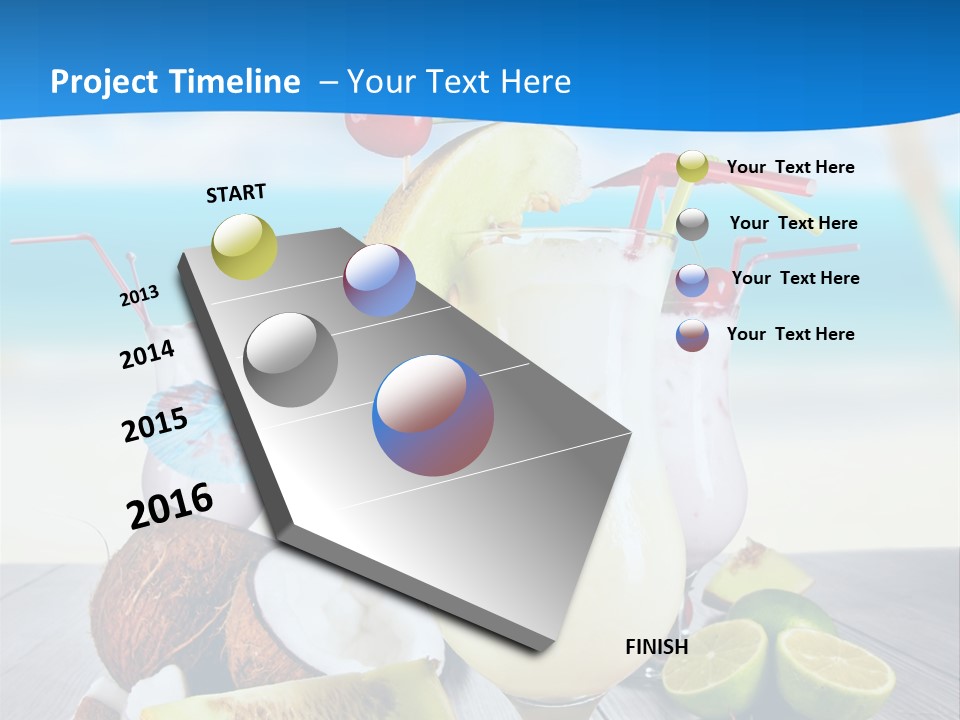 Project Timeline – Your Text Here

START

2013

2014

2015

2016

FINISH

Your Text Here

Your Text Here

Your Text Here

Your Text Here